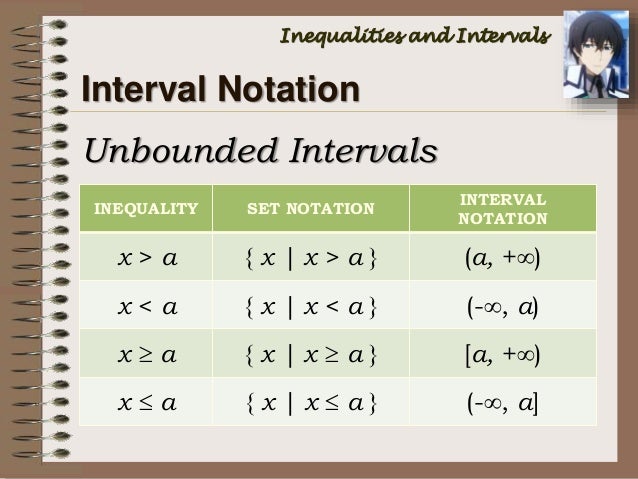 Inequalities and Intervals

Interval Notation

Unbounded Intervals

| INEQUALITY | SET NOTATION | INTERVAL NOTATION |
|---|---|---|
| $x > a$ | $\{ x \mid x > a \}$ | $(a, +\infty)$ |
| $x < a$ | $\{ x \mid x < a \}$ | $(-\infty, a)$ |
| $x \geq a$ | $\{ x \mid x \geq a \}$ | $[a, +\infty)$ |
| $x \leq a$ | $\{ x \mid x \leq a \}$ | $(-\infty, a]$ |